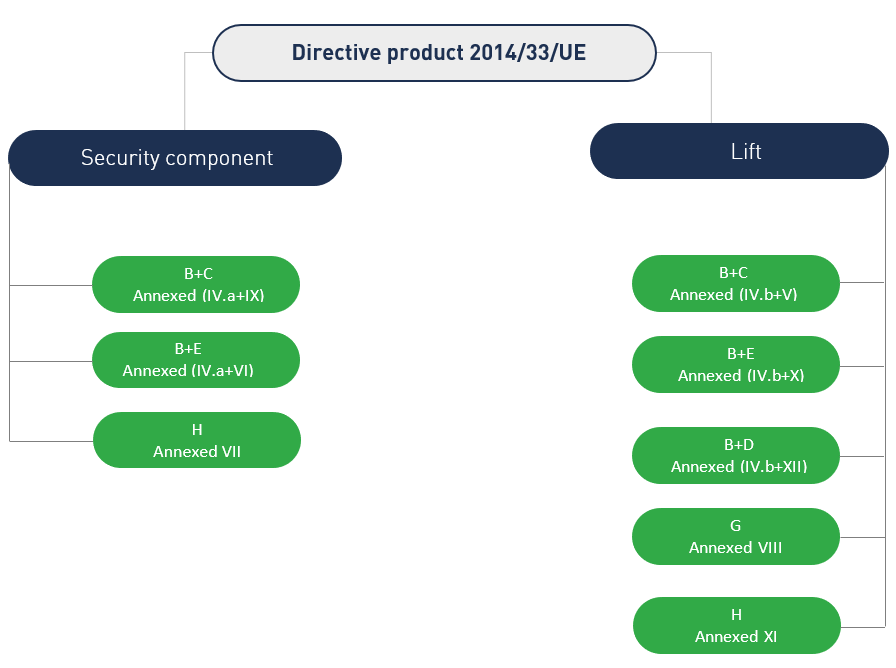 Directive product 2014/33/UE

Security component

B+C
Annexed (IV.a+IX)

B+E
Annexed (IV.a+VI)

H
Annexed VII

Lift

B+C
Annexed (IV.b+V)

B+E
Annexed (IV.b+X)

B+D
Annexed (IV.b+XII)

G
Annexed VIII

H
Annexed XI